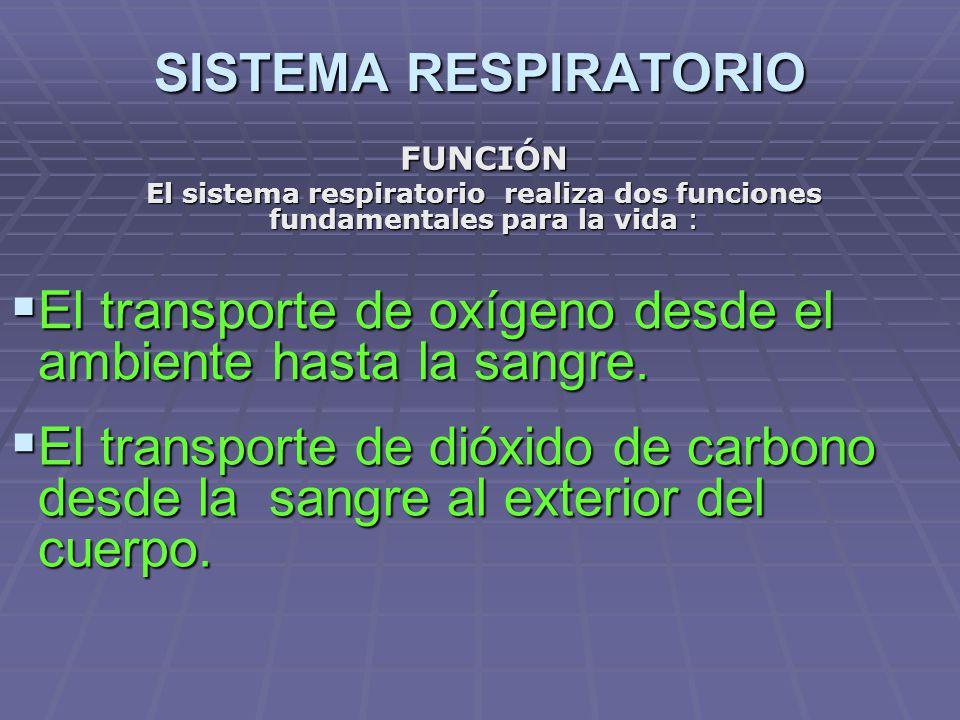 SISTEMA RESPIRATORIO

FUNCIÓN
El sistema respiratorio realiza dos funciones fundamentales para la vida :

▪ El transporte de oxígeno desde el ambiente hasta la sangre.

▪ El transporte de dióxido de carbono desde la sangre al exterior del cuerpo.